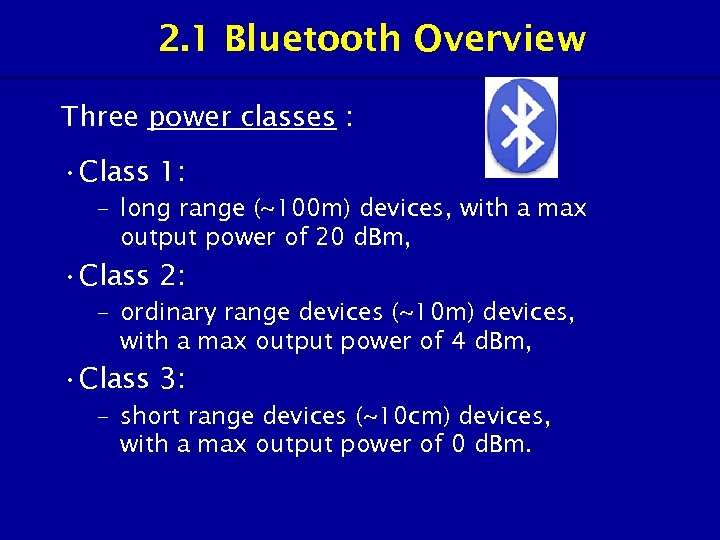 2.1 Bluetooth Overview

Three power classes :

• Class 1:
– long range (~100m) devices, with a max output power of 20 dBm,

• Class 2:
– ordinary range devices (~10m) devices, with a max output power of 4 dBm,

• Class 3:
– short range devices (~10cm) devices, with a max output power of 0 dBm.